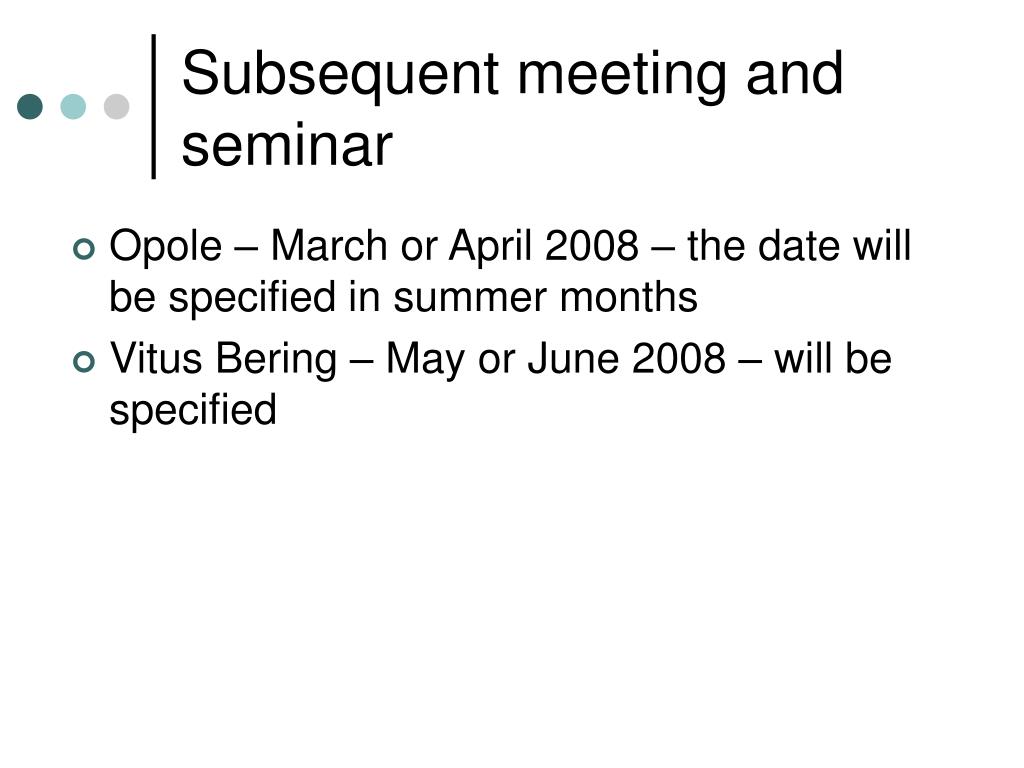 Subsequent meeting and seminar

Opole – March or April 2008 – the date will be specified in summer months

Vitus Bering – May or June 2008 – will be specified